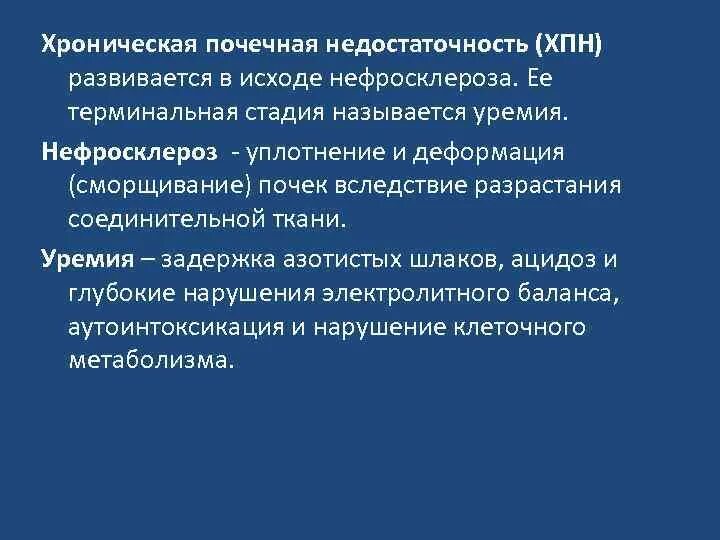 Хроническая почечная недостаточность (ХПН) развивается в исходе нефросклероза. Ее терминальная стадия называется уремия.

Нефросклероз - уплотнение и деформация (сморщивание) почек вследствие разрастания соединительной ткани.

Уремия – задержка азотистых шлаков, ацидоз и глубокие нарушения электролитного баланса, аутоинтоксикация и нарушение клеточного метаболизма.